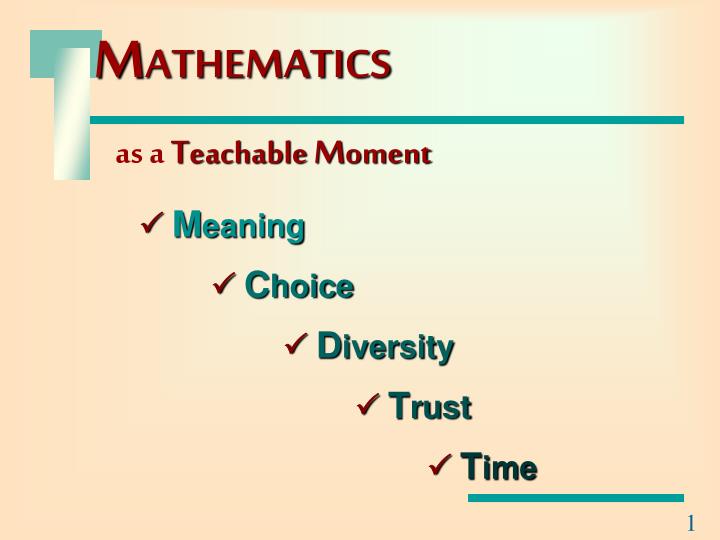 MATHEMATICS

as a Teachable Moment

✓ Meaning

✓ Choice

✓ Diversity

✓ Trust

✓ Time

1